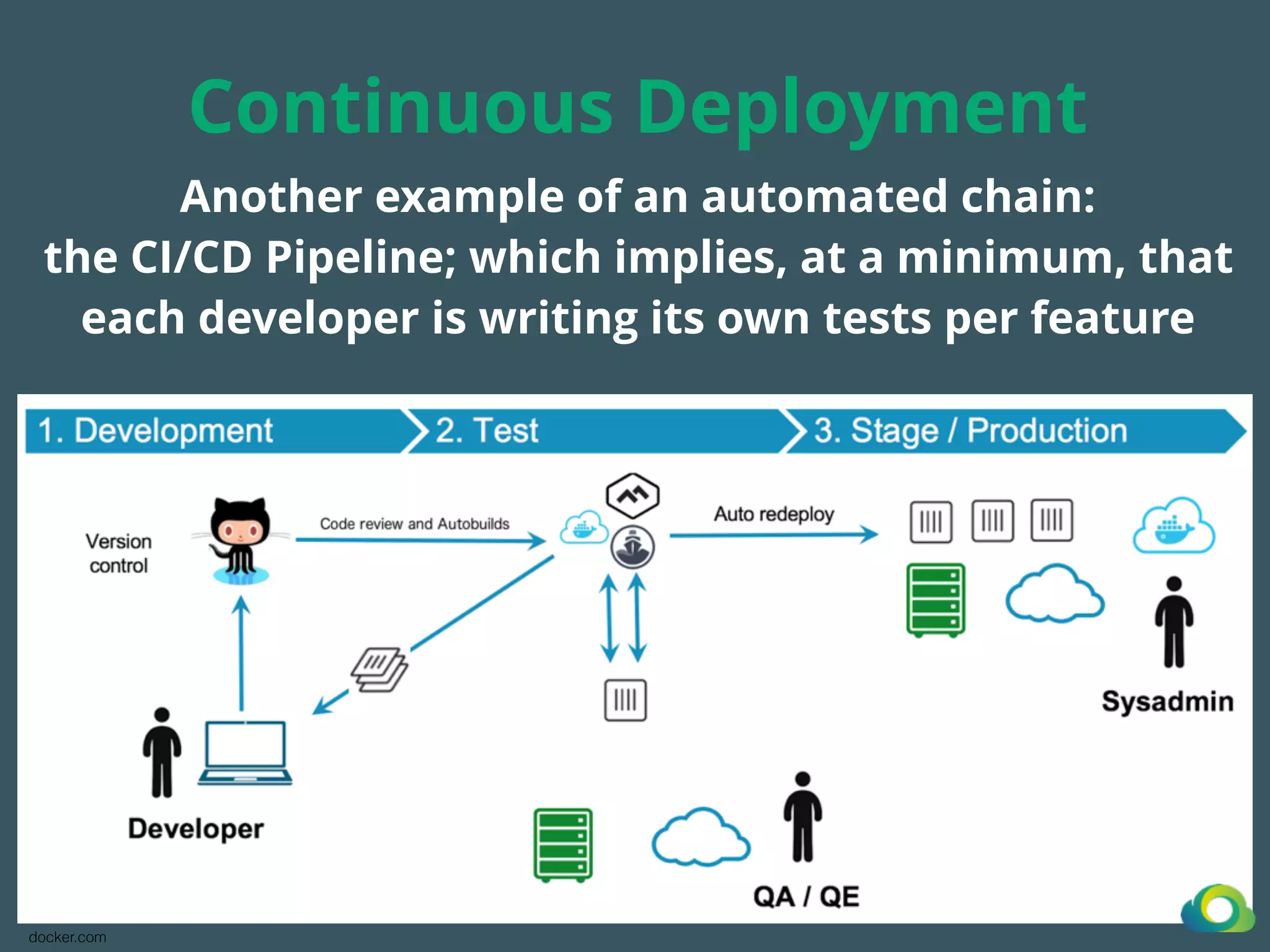 Continuous Deployment

Another example of an automated chain: the CI/CD Pipeline; which implies, at a minimum, that each developer is writing its own tests per feature

1. Development

2. Test

3. Stage / Production

Version control

Code review and Autobuilds

Auto redeploy

Sysadmin

Developer

QA / QE

docker.com